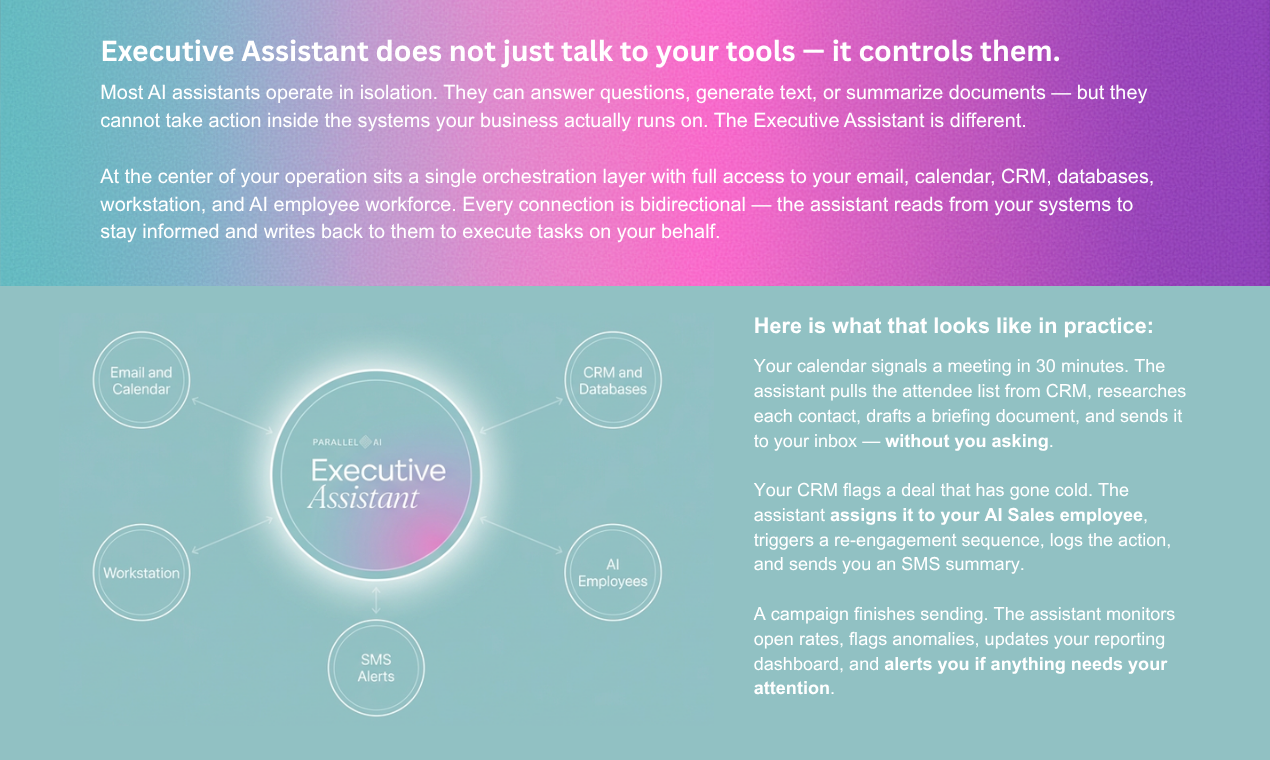 Executive Assistant does not just talk to your tools — it controls them.

Most AI assistants operate in isolation. They can answer questions, generate text, or summarize documents — but they cannot take action inside the systems your business actually runs on. The Executive Assistant is different.

At the center of your operation sits a single orchestration layer with full access to your email, calendar, CRM, databases, workstation, and AI employee workforce. Every connection is bidirectional — the assistant reads from your systems to stay informed and writes back to them to execute tasks on your behalf.

Email and Calendar

CRM and Databases

PARALLEL AI

Executive Assistant

Workstation

AI Employees

SMS Alerts

Here is what that looks like in practice:

Your calendar signals a meeting in 30 minutes. The assistant pulls the attendee list from CRM, researches each contact, drafts a briefing document, and sends it to your inbox — without you asking.

Your CRM flags a deal that has gone cold. The assistant assigns it to your AI Sales employee, triggers a re-engagement sequence, logs the action, and sends you an SMS summary.

A campaign finishes sending. The assistant monitors open rates, flags anomalies, updates your reporting dashboard, and alerts you if anything needs your attention.